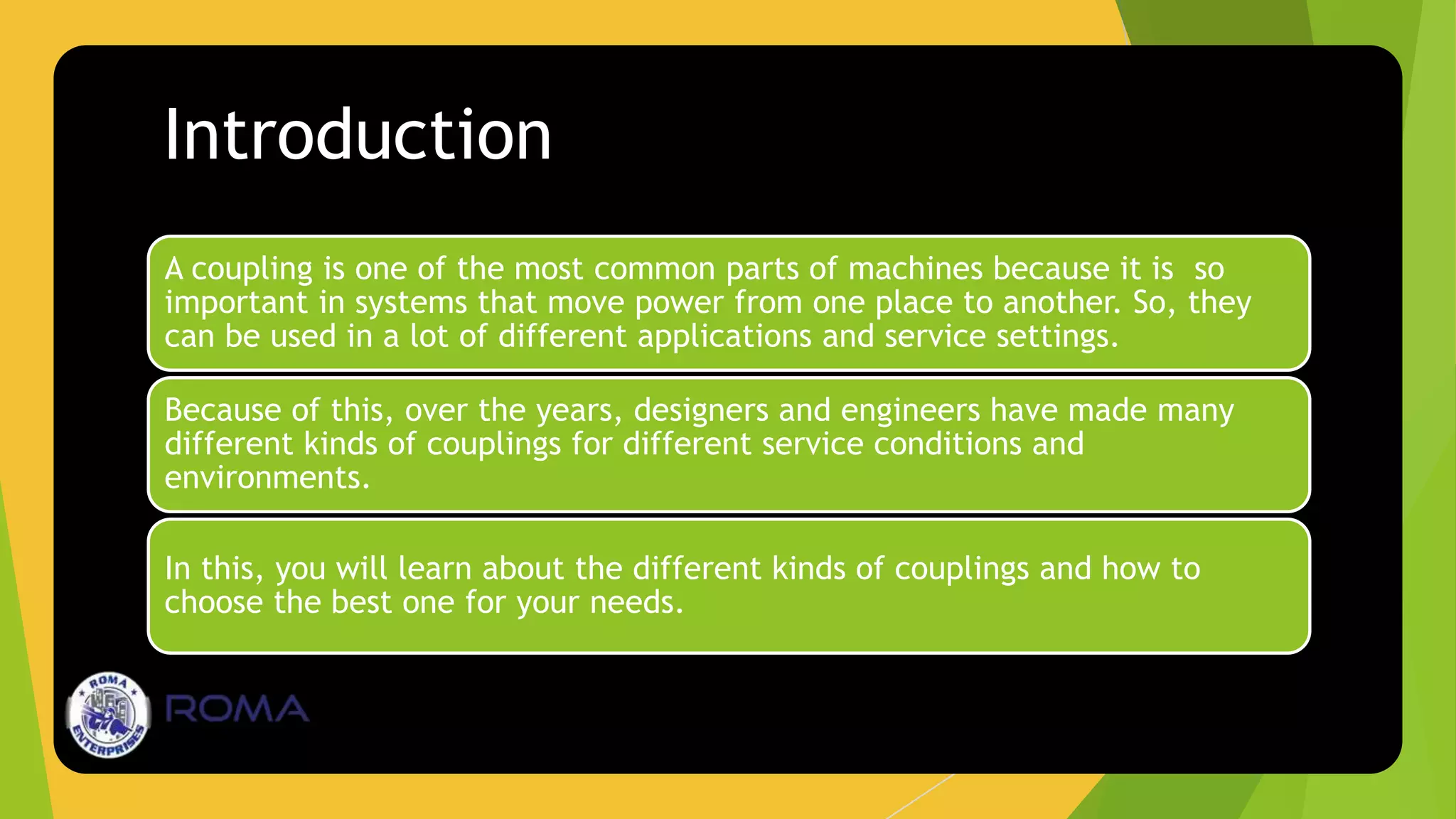 Introduction

A coupling is one of the most common parts of machines because it is so important in systems that move power from one place to another. So, they can be used in a lot of different applications and service settings.

Because of this, over the years, designers and engineers have made many different kinds of couplings for different service conditions and environments.

In this, you will learn about the different kinds of couplings and how to choose the best one for your needs.

ROMA ENTERPRISES

ROMA